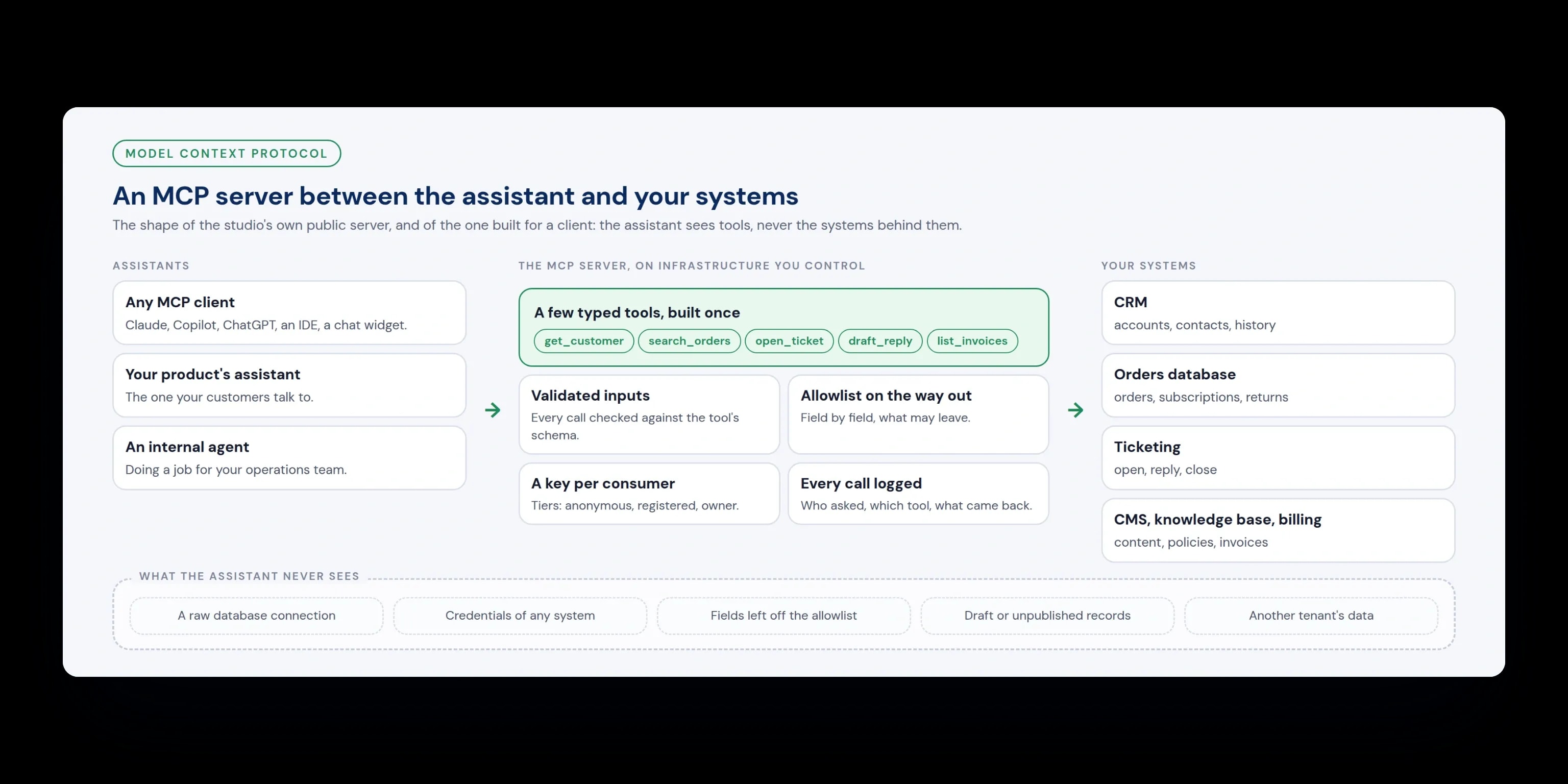 MODEL CONTEXT PROTOCOL

An MCP server between the assistant and your systems

The shape of the studio's own public server, and of the one built for a client: the assistant sees tools, never the systems behind them.

ASSISTANTS

Any MCP client
Claude, Copilot, ChatGPT, an IDE, a chat widget.

Your product's assistant
The one your customers talk to.

An internal agent
Doing a job for your operations team.

THE MCP SERVER, ON INFRASTRUCTURE YOU CONTROL

A few typed tools, built once
get_customer search_orders open_ticket draft_reply list_invoices

Validated inputs
Every call checked against the tool's schema.

Allowlist on the way out
Field by field, what may leave.

A key per consumer
Tiers: anonymous, registered, owner.

Every call logged
Who asked, which tool, what came back.

YOUR SYSTEMS

CRM
accounts, contacts, history

Orders database
orders, subscriptions, returns

Ticketing
open, reply, close

CMS, knowledge base, billing
content, policies, invoices

WHAT THE ASSISTANT NEVER SEES

A raw database connection

Credentials of any system

Fields left off the allowlist

Draft or unpublished records

Another tenant's data